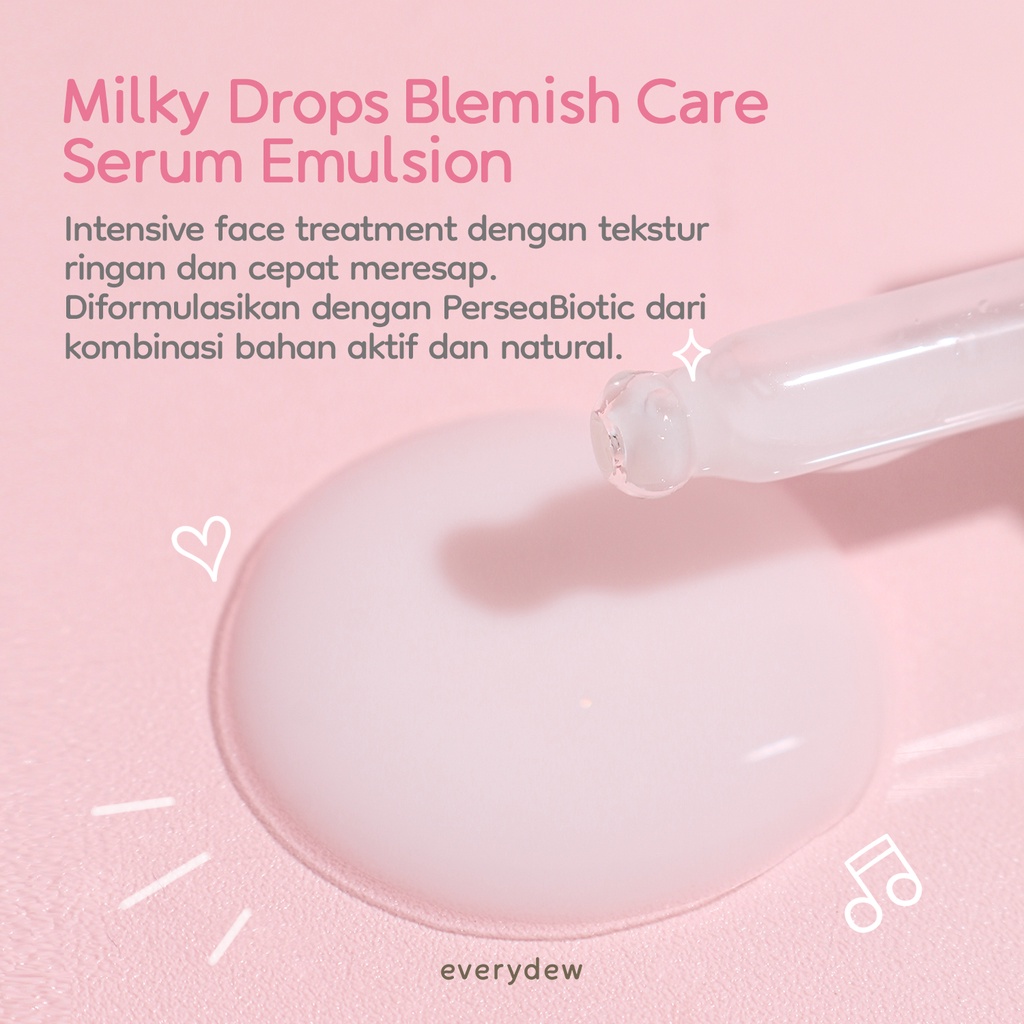 Milky Drops Blemish Care Serum Emulsion

Intensive face treatment dengan tekstur ringan dan cepat meresap. Diformulasikan dengan PerseaBiotic dari kombinasi bahan aktif dan natural.

everydew